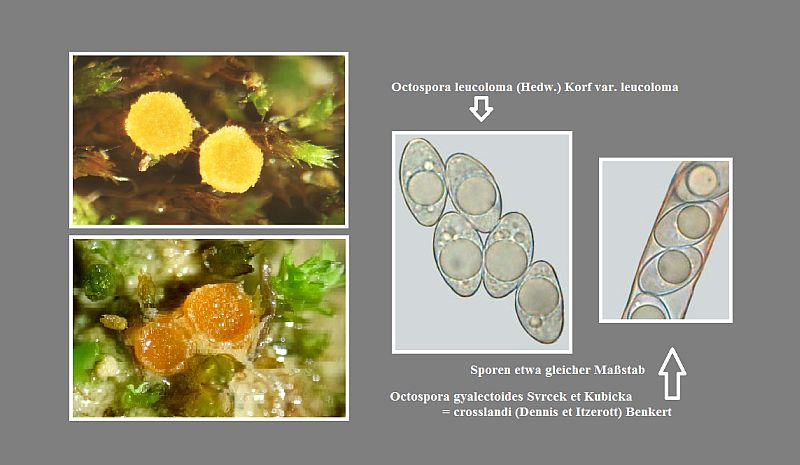 Octospora leucoloma (Hedw.) Korf var. leucoloma

Sporen etwa gleicher Maßstab

Octospora gyalectoides Svrcek et Kubicka
= crosslandi (Dennis et Itzerott) Benkert